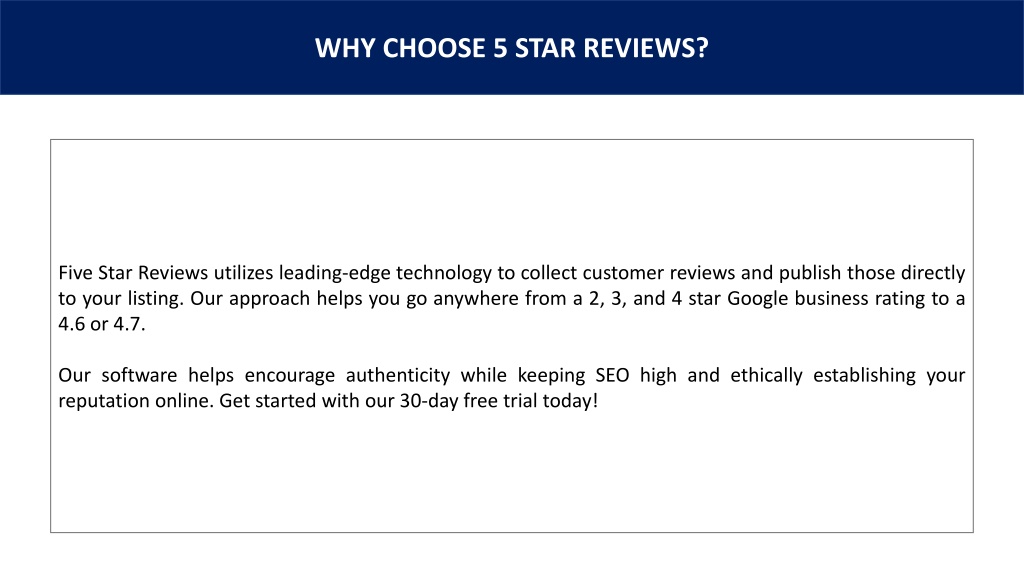 WHY CHOOSE 5 STAR REVIEWS?

Five Star Reviews utilizes leading-edge technology to collect customer reviews and publish those directly to your listing. Our approach helps you go anywhere from a 2, 3, and 4 star Google business rating to a 4.6 or 4.7.

Our software helps encourage authenticity while keeping SEO high and ethically establishing your reputation online. Get started with our 30-day free trial today!